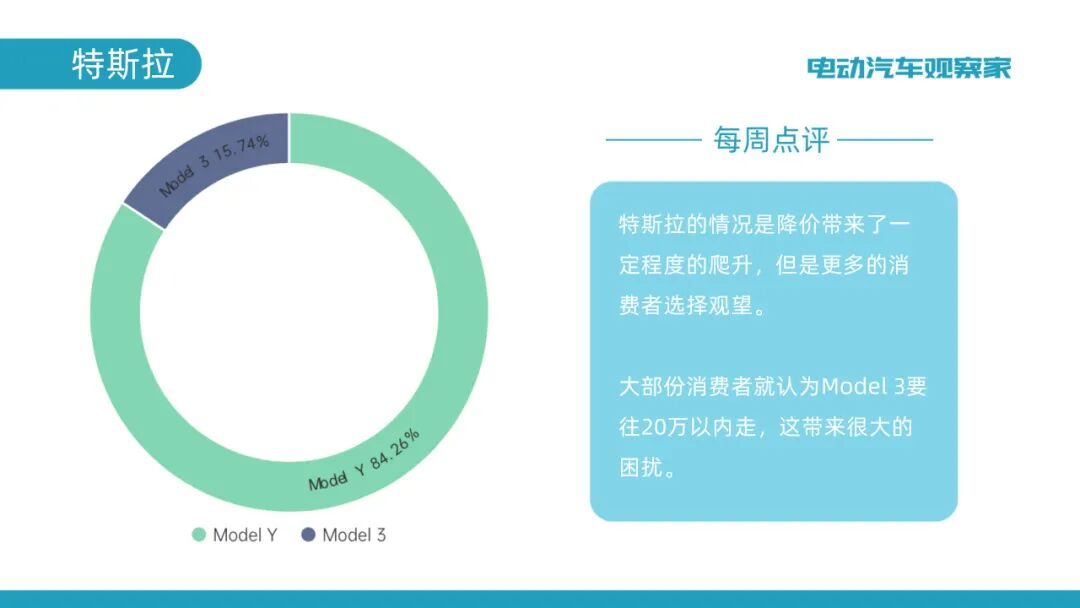 特斯拉

电动汽车观察家

Model 3 15.74%

Model Y 84.26%

Model Y　Model 3

每周点评

特斯拉的情况是降价带来了一定程度的爬升，但是更多的消费者选择观望。

大部份消费者就认为Model 3要往20万以内走，这带来很大的困扰。